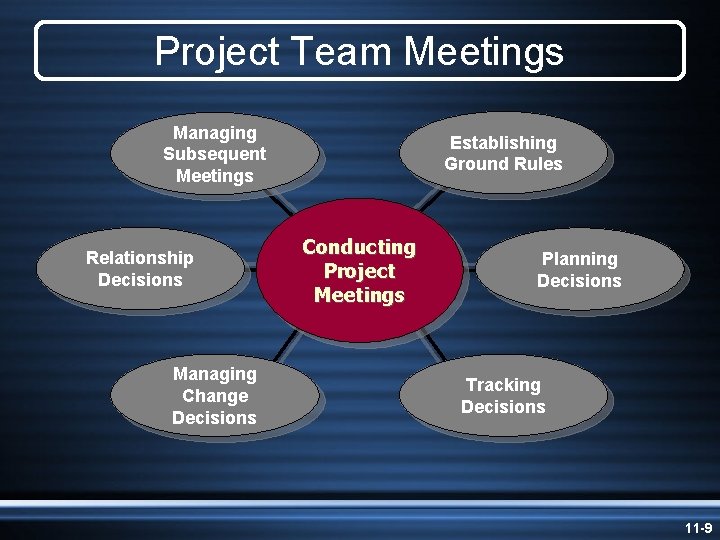 Project Team Meetings

Managing Subsequent Meetings

Establishing Ground Rules

Relationship Decisions

Conducting Project Meetings

Planning Decisions

Managing Change Decisions

Tracking Decisions

11-9